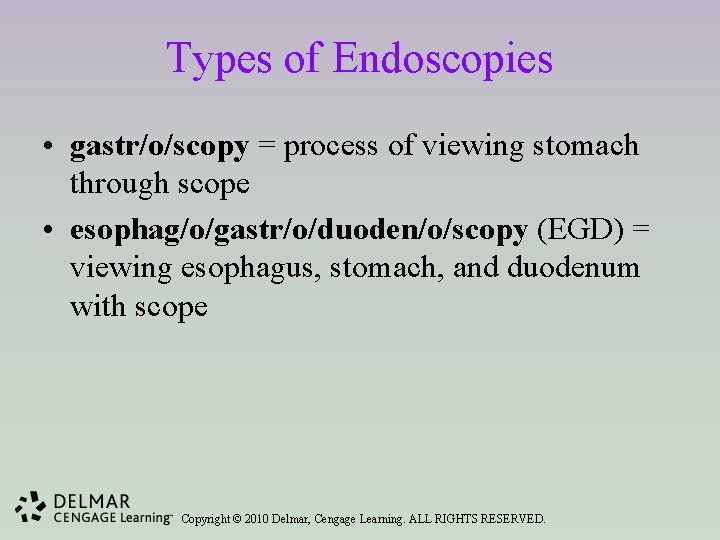 Types of Endoscopies

• gastr/o/scopy = process of viewing stomach through scope

• esophag/o/gastr/o/duoden/o/scopy (EGD) = viewing esophagus, stomach, and duodenum with scope

DELMAR
CENGAGE Learning™ Copyright © 2010 Delmar, Cengage Learning. ALL RIGHTS RESERVED.